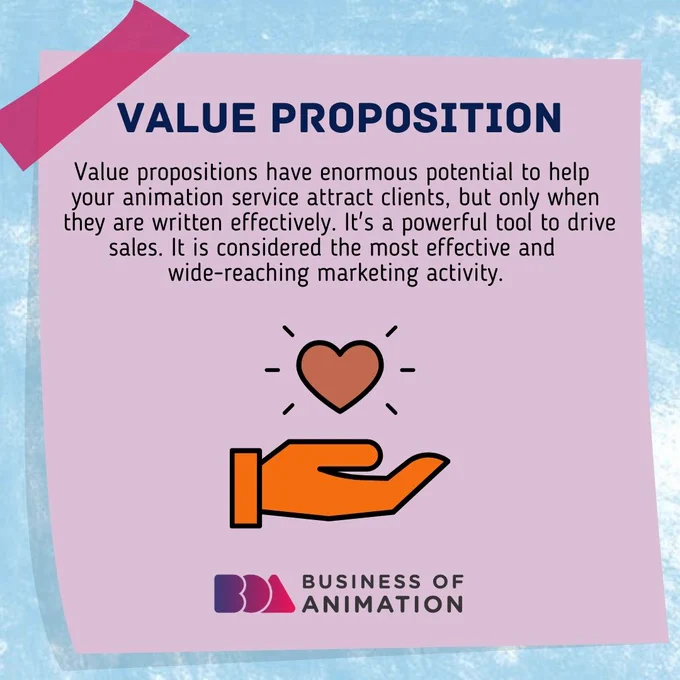 VALUE PROPOSITION

Value propositions have enormous potential to help your animation service attract clients, but only when they are written effectively. It's a powerful tool to drive sales. It is considered the most effective and wide-reaching marketing activity.

BDA BUSINESS OF ANIMATION